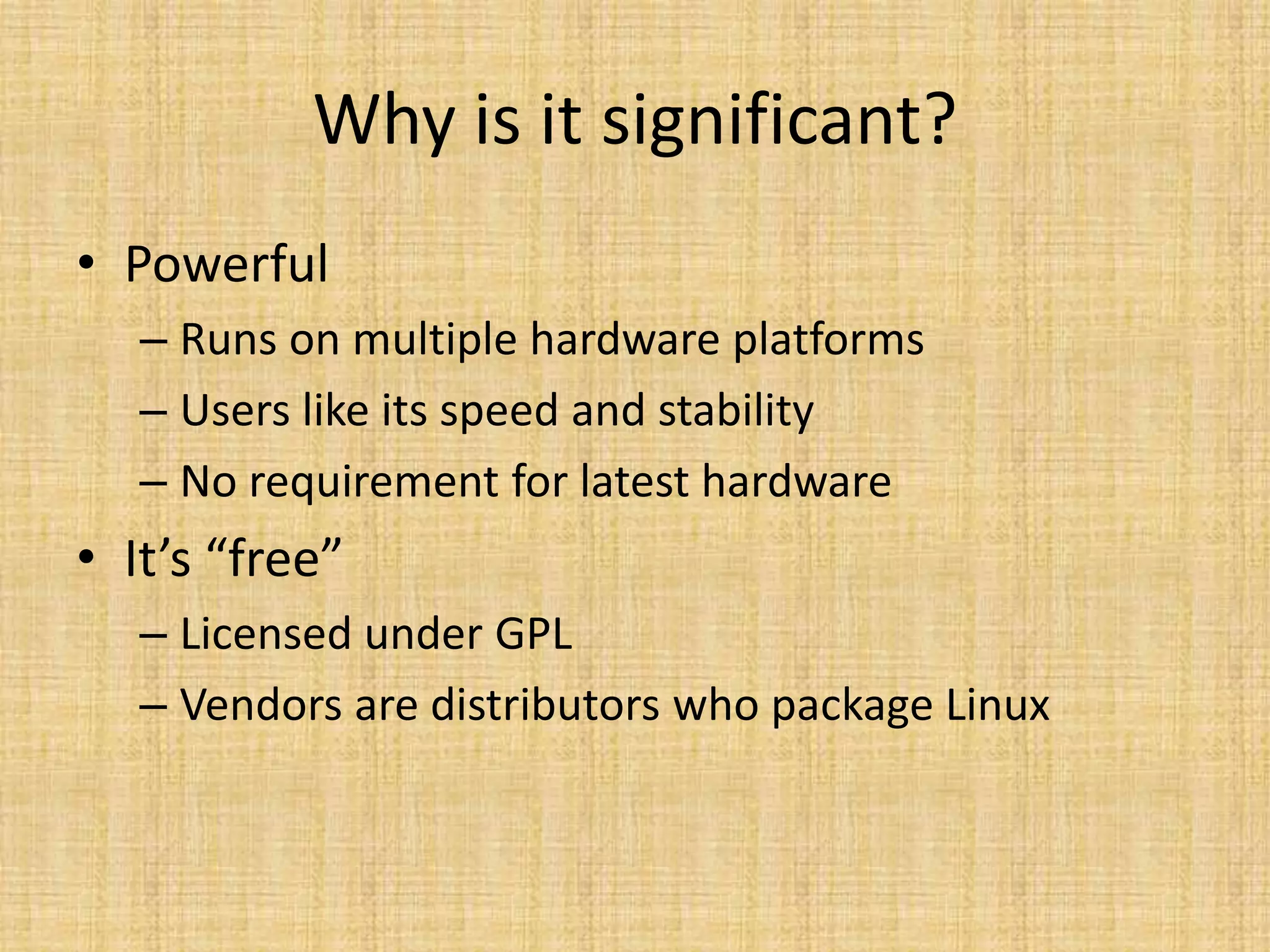 Why is it significant?

• Powerful
– Runs on multiple hardware platforms
– Users like its speed and stability
– No requirement for latest hardware
• It’s “free”
– Licensed under GPL
– Vendors are distributors who package Linux